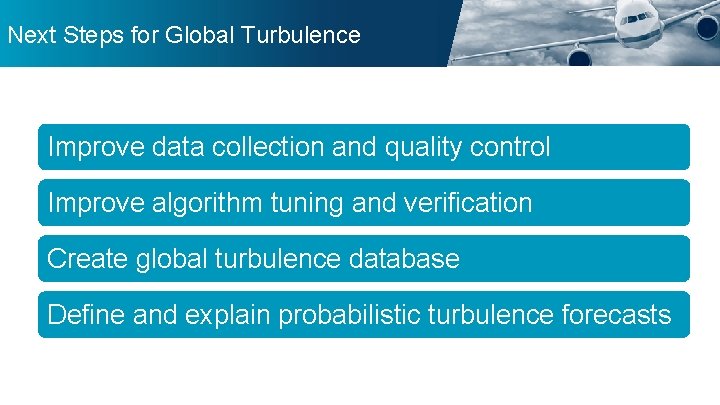 Next Steps for Global Turbulence

Improve data collection and quality control

Improve algorithm tuning and verification

Create global turbulence database

Define and explain probabilistic turbulence forecasts